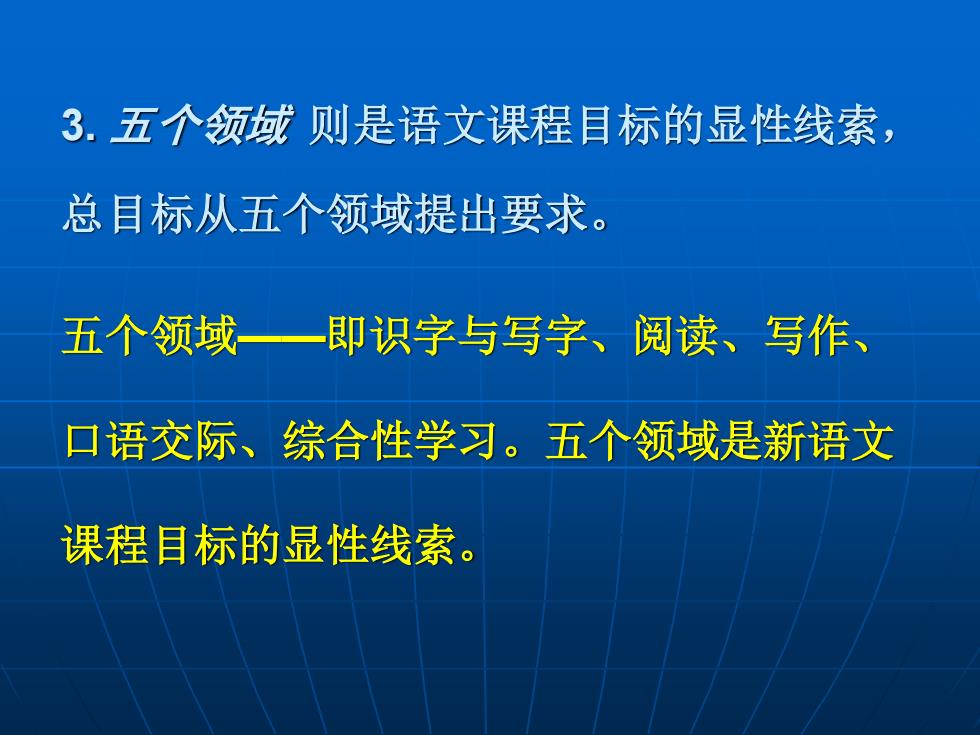 3. 五个领域 则是语文课程目标的显性线索，总目标从五个领域提出要求。

五个领域——即识字与写字、阅读、写作、口语交际、综合性学习。五个领域是新语文课程目标的显性线索。